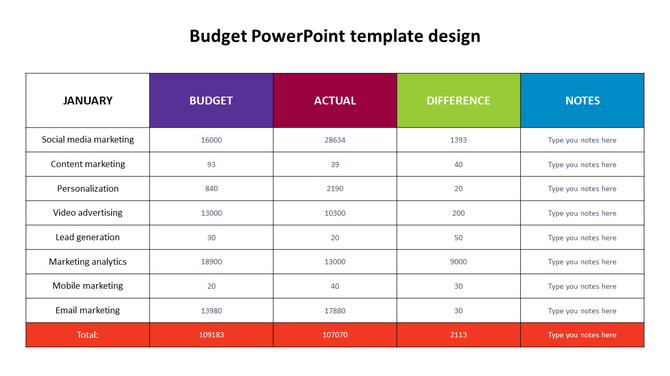 Budget PowerPoint template design

| JANUARY | BUDGET | ACTUAL | DIFFERENCE | NOTES |
|---|---|---|---|---|
| Social media marketing | 16000 | 28634 | 1393 | Type you notes here |
| Content marketing | 93 | 39 | 40 | Type you notes here |
| Personalization | 840 | 2190 | 20 | Type you notes here |
| Video advertising | 13000 | 10300 | 200 | Type you notes here |
| Lead generation | 30 | 20 | 50 | Type you notes here |
| Marketing analytics | 18900 | 13000 | 9000 | Type you notes here |
| Mobile marketing | 20 | 40 | 30 | Type you notes here |
| Email marketing | 13980 | 17880 | 30 | Type you notes here |
| Total: | 109183 | 107070 | 2113 | Type you notes here |